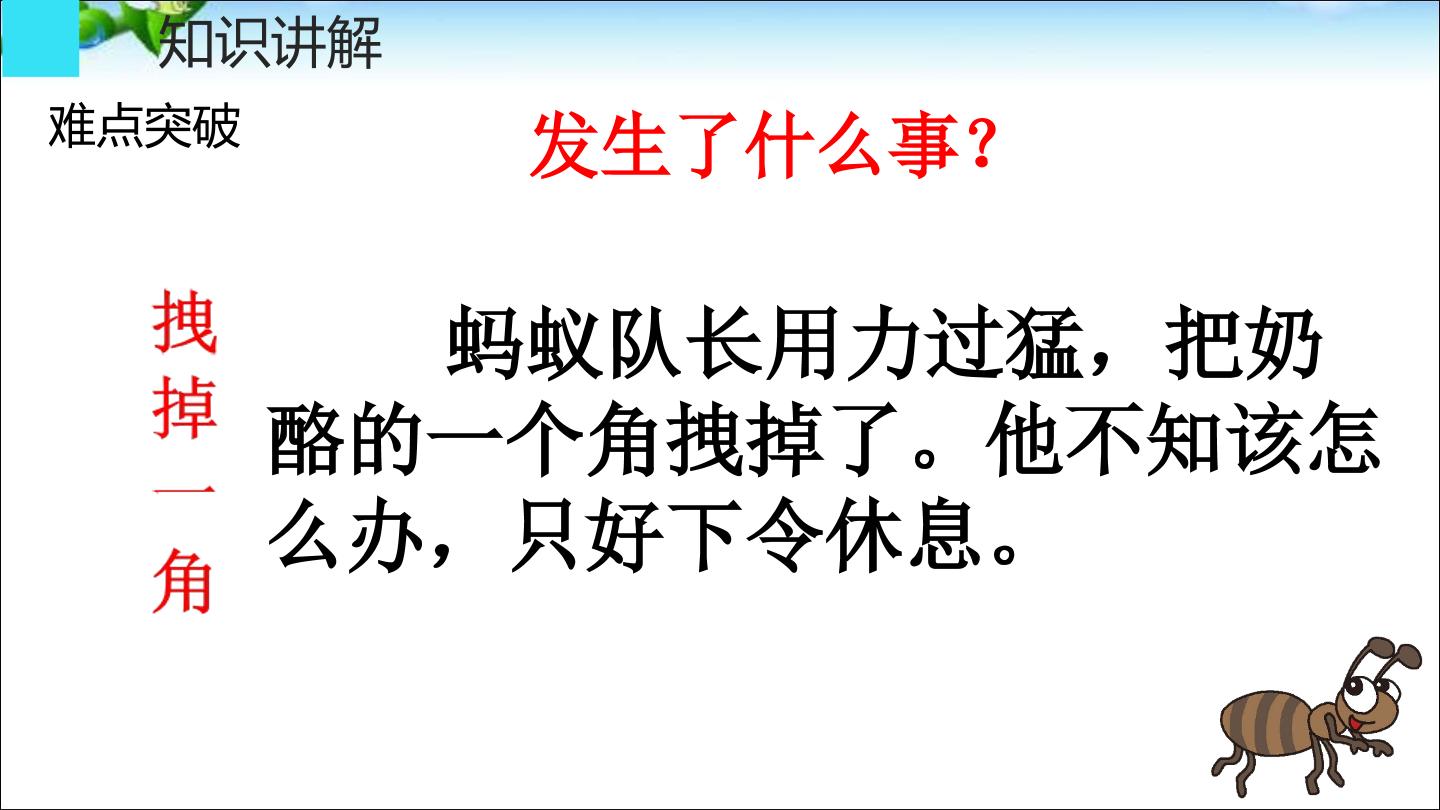 知识讲解

难点突破

发生了什么事？

拽掉一角

蚂蚁队长用力过猛，把奶酪的一个角拽掉了。他不知该怎么办，只好下令休息。